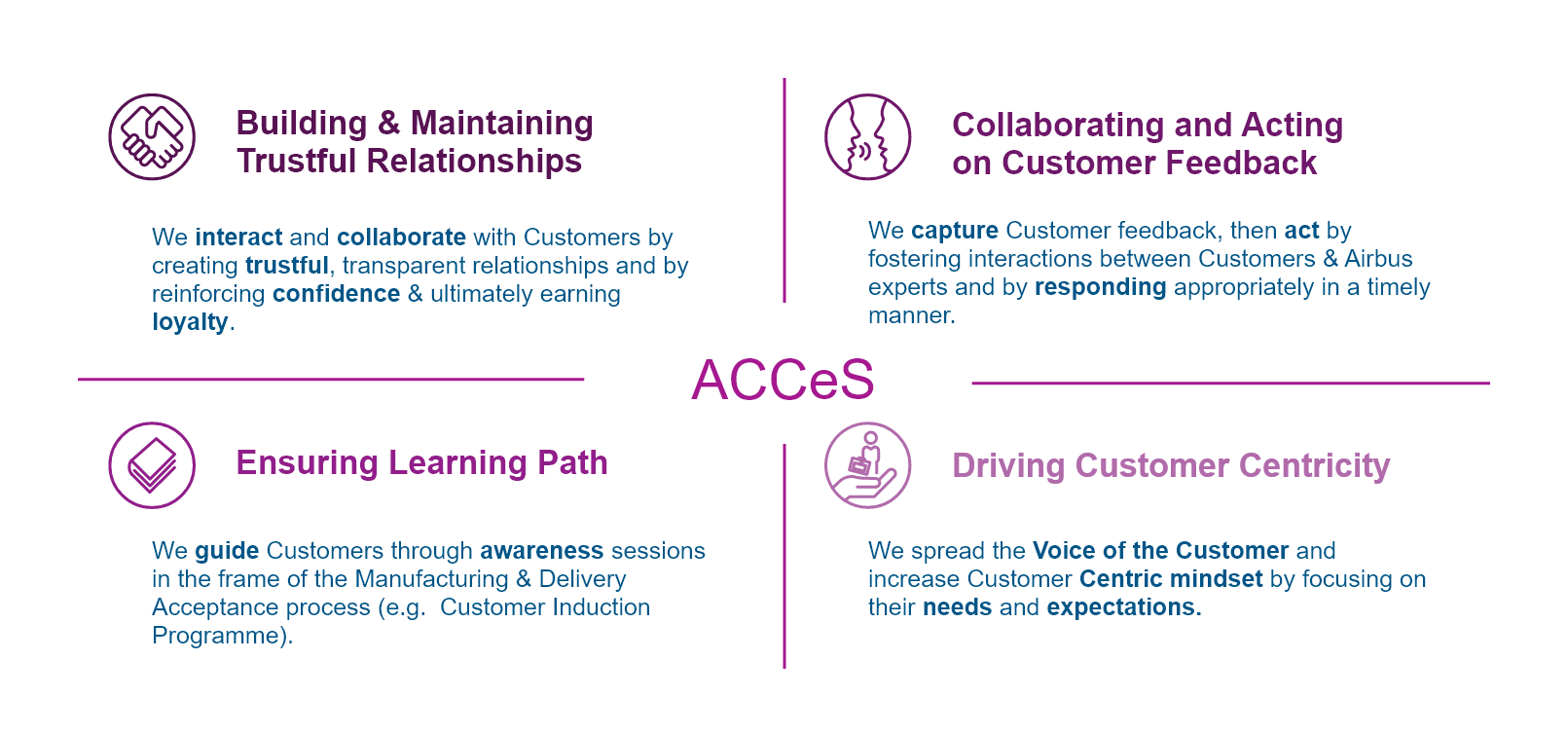 Building & Maintaining Trustful Relationships

We interact and collaborate with Customers by creating trustful, transparent relationships and by reinforcing confidence & ultimately earning loyalty.

Collaborating and Acting on Customer Feedback

We capture Customer feedback, then act by fostering interactions between Customers & Airbus experts and by responding appropriately in a timely manner.

ACCeS

Ensuring Learning Path

We guide Customers through awareness sessions in the frame of the Manufacturing & Delivery Acceptance process (e.g. Customer Induction Programme).

Driving Customer Centricity

We spread the Voice of the Customer and increase Customer Centric mindset by focusing on their needs and expectations.